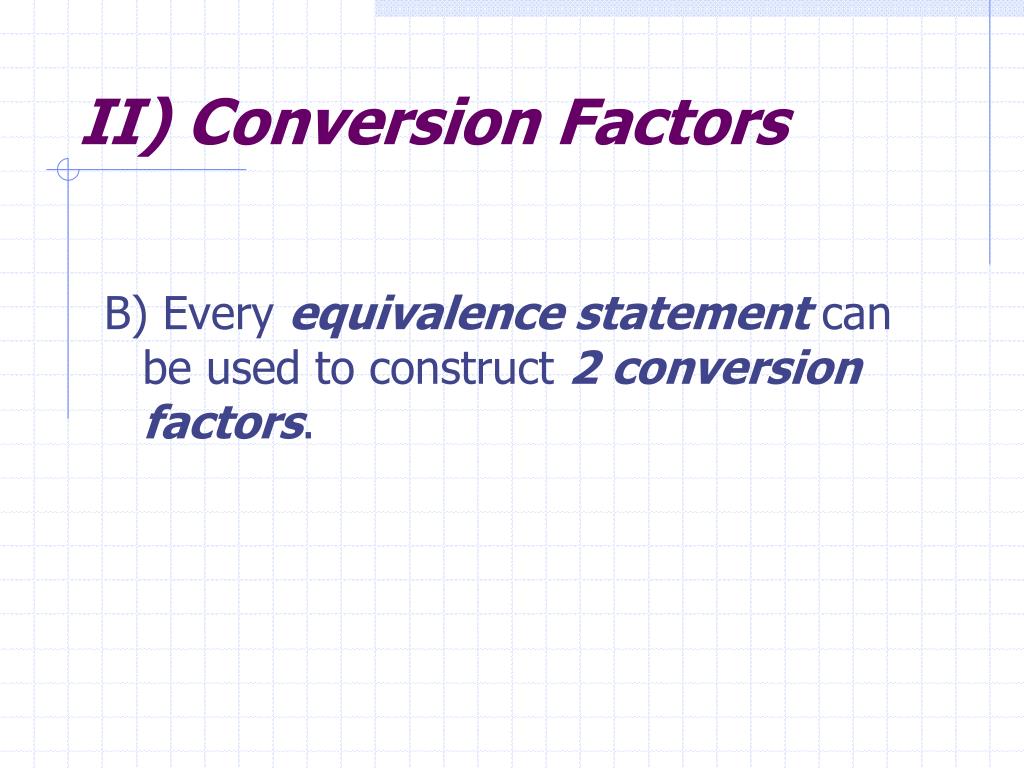 II) Conversion Factors

B) Every equivalence statement can be used to construct 2 conversion factors.